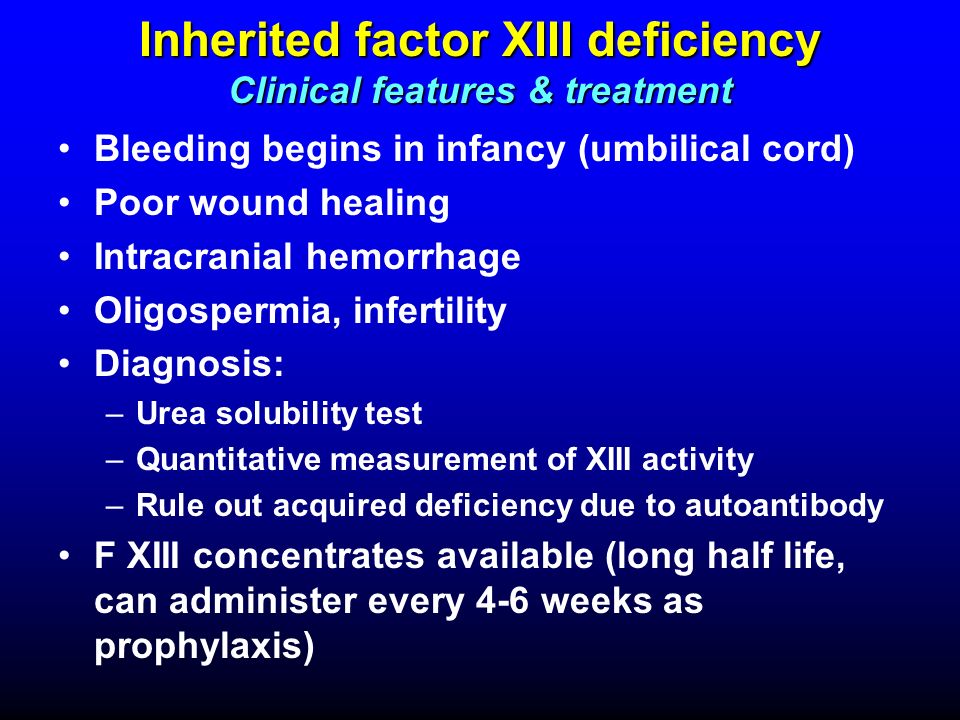 Inherited factor XIII deficiency
Clinical features & treatment

• Bleeding begins in infancy (umbilical cord)
• Poor wound healing
• Intracranial hemorrhage
• Oligospermia, infertility
• Diagnosis:
– Urea solubility test
– Quantitative measurement of XIII activity
– Rule out acquired deficiency due to autoantibody
• F XIII concentrates available (long half life, can administer every 4-6 weeks as prophylaxis)